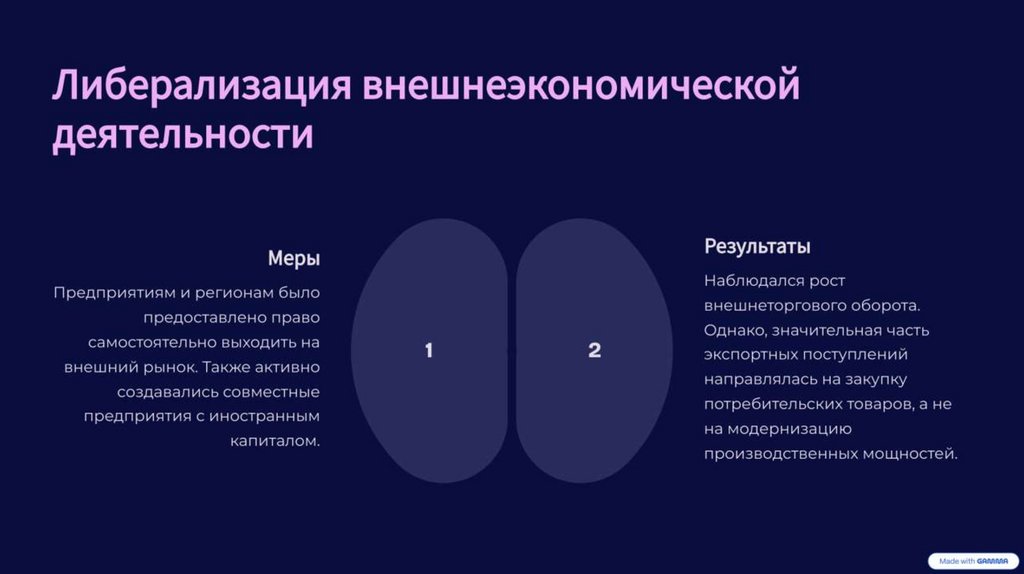 Либерализация внешнеэкономической деятельности

Меры

Предприятиям и регионам было предоставлено право самостоятельно выходить на внешний рынок. Также активно создавались совместные предприятия с иностранным капиталом.

1

2

Результаты

Наблюдался рост внешнеторгового оборота. Однако, значительная часть экспортных поступлений направлялась на закупку потребительских товаров, а не на модернизацию производственных мощностей.

Made with GAMMA